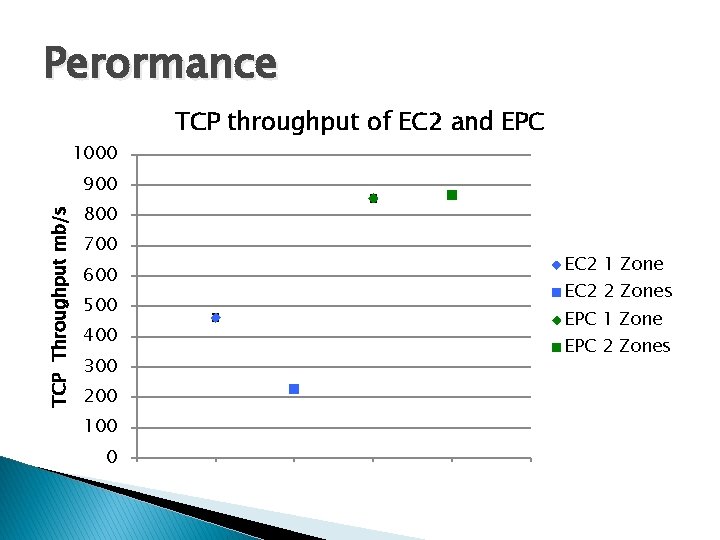 Perormance

TCP throughput of EC2 and EPC

TCP Throughput mb/s

1000
900
800
700
600
500
400
300
200
100
0

EC2 1 Zone
EC2 2 Zones
EPC 1 Zone
EPC 2 Zones